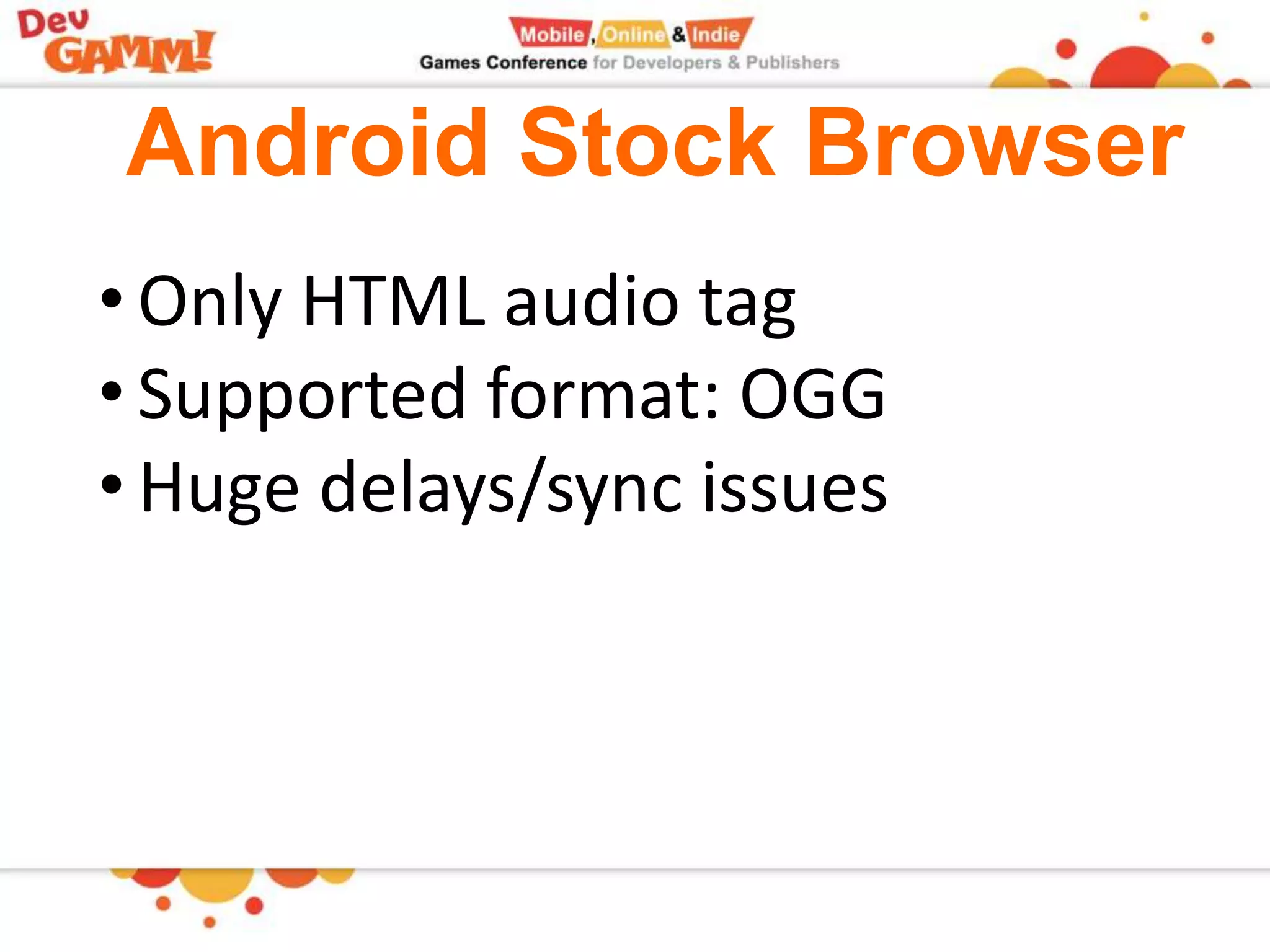 Dev GAMM!

Mobile, Online & Indie
Games Conference for Developers & Publishers

Android Stock Browser

• Only HTML audio tag
• Supported format: OGG
• Huge delays/sync issues